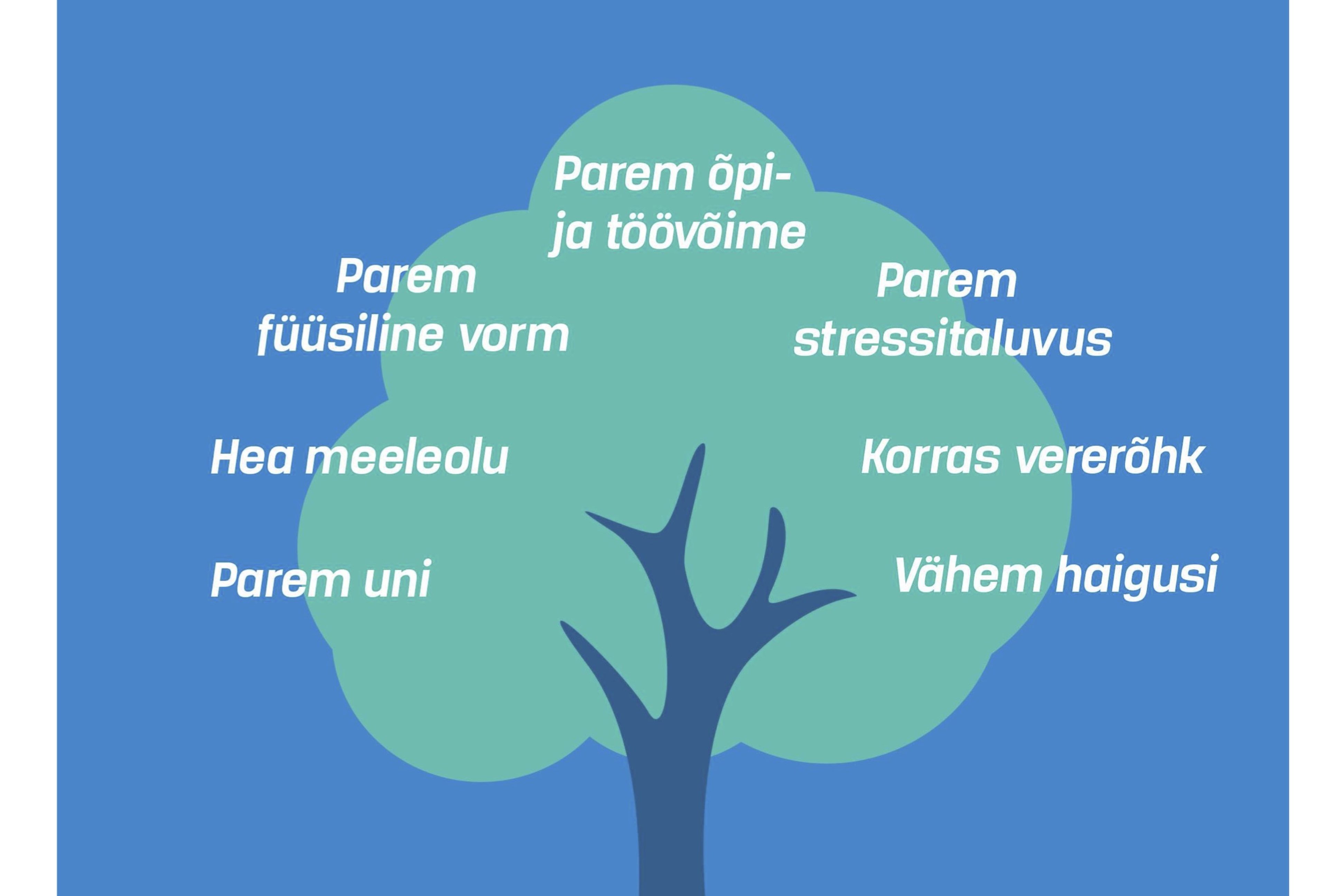 Parem õpi- ja töövõime

Parem füüsiline vorm

Parem stressitaluvus

Hea meeleolu

Korras vererõhk

Parem uni

Vähem haigusi